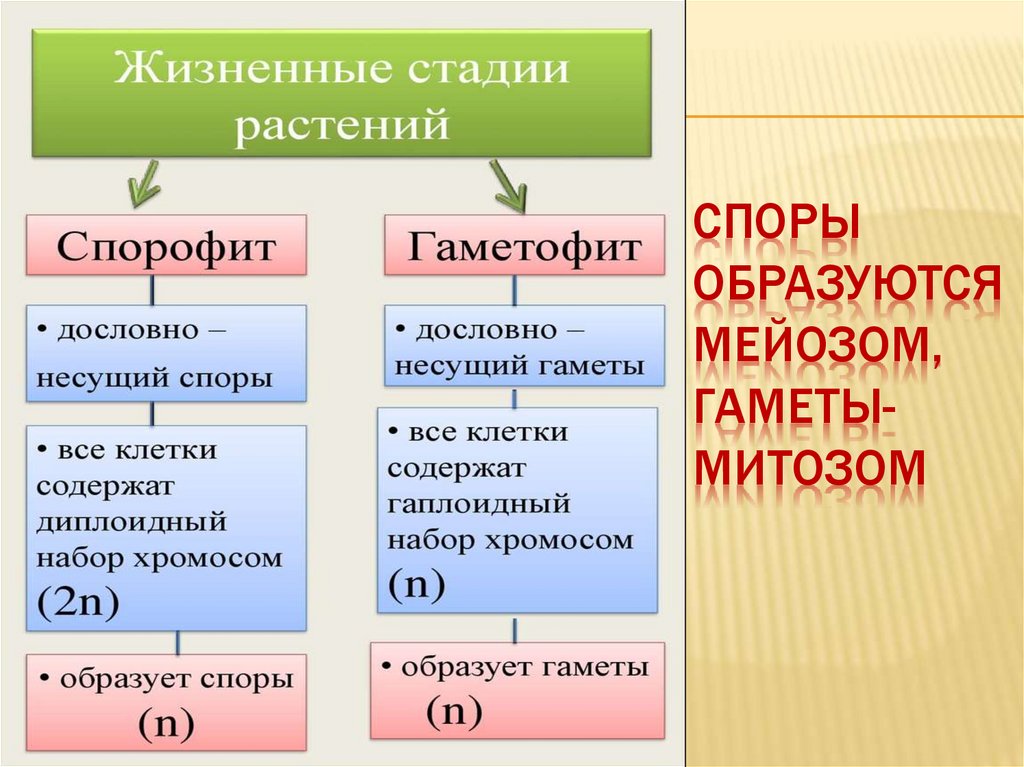 Жизненные стадии растений

Спорофит

• дословно – несущий споры

• все клетки содержат диплоидный набор хромосом (2n)

• образует споры (n)

Гаметофит

• дословно – несущий гаметы

• все клетки содержат гаплоидный набор хромосом (n)

• образует гаметы (n)

СПОРЫ ОБРАЗУЮТСЯ МЕЙОЗОМ, ГАМЕТЫ- МИТОЗОМ